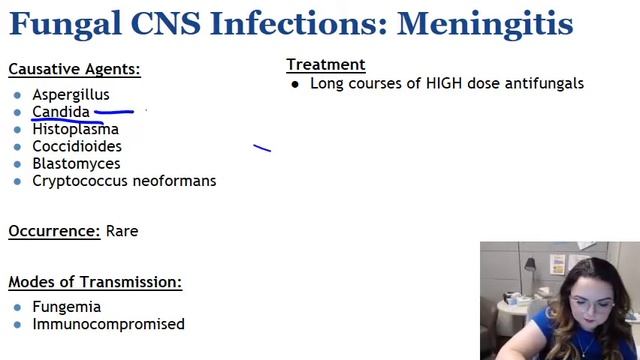 Fungal CNS Infections: Meningitis

Causative Agents:

- Aspergillus
- Candida
- Histoplasma
- Coccidioides
- Blastomyces
- Cryptococcus neoformans

Occurrence: Rare

Modes of Transmission:

- Fungemia
- Immunocompromised

Treatment

- Long courses of HIGH dose antifungals